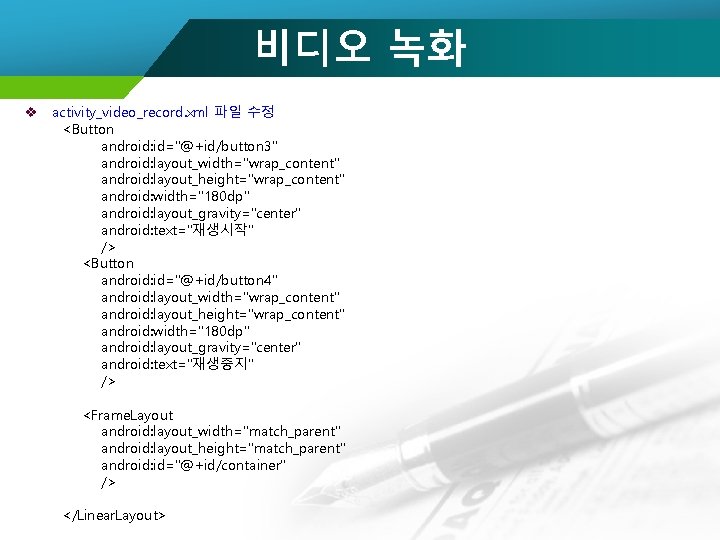 비디오 녹화

❖ activity_video_record.xml 파일 수정

<Button
android:id="@+id/button3"
android:layout_width="wrap_content"
android:layout_height="wrap_content"
android:width="180dp"
android:layout_gravity="center"
android:text="재생시작"
/>
<Button
android:id="@+id/button4"
android:layout_width="wrap_content"
android:layout_height="wrap_content"
android:width="180dp"
android:layout_gravity="center"
android:text="재생중지"
/>

<FrameLayout
android:layout_width="match_parent"
android:layout_height="match_parent"
android:id="@+id/container"
/>

</LinearLayout>